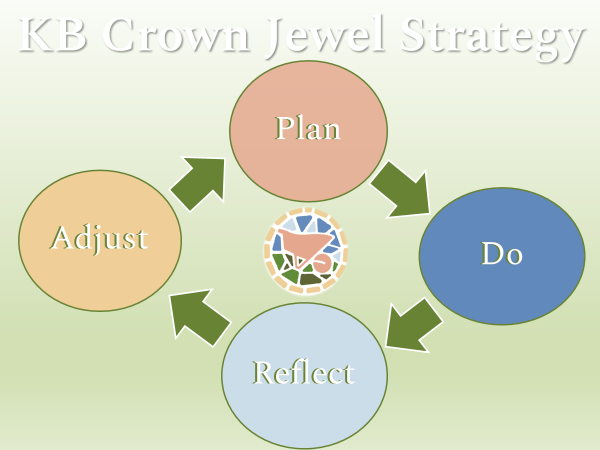 KB Crown Jewel Strategy

Plan

Do

Reflect

Adjust